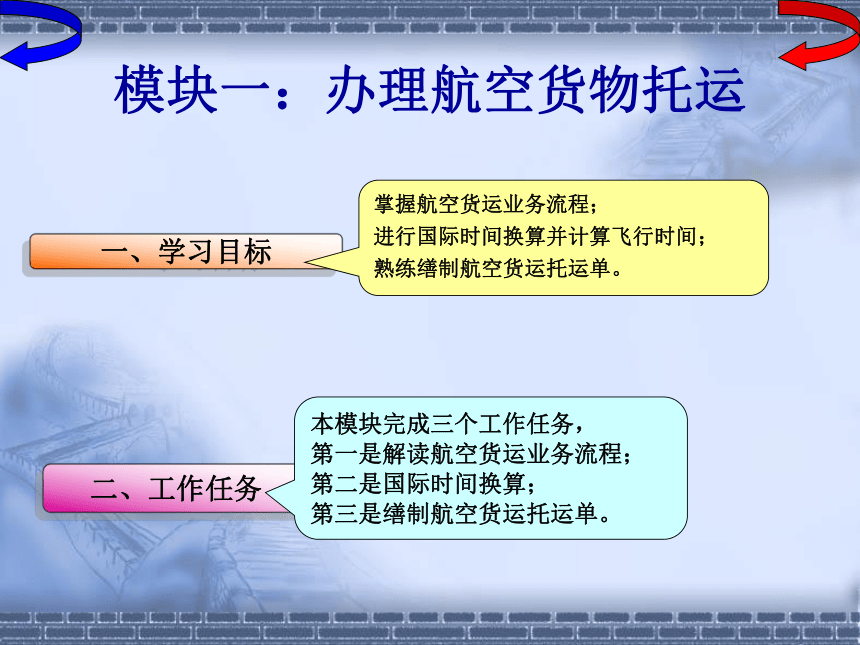 模块一：办理航空货物托运

一、学习目标

掌握航空货运业务流程；
进行国际时间换算并计算飞行时间；
熟练缮制航空货运托运单。

二、工作任务

本模块完成三个工作任务，
第一是解读航空货运业务流程；
第二是国际时间换算；
第三是缮制航空货运托运单。